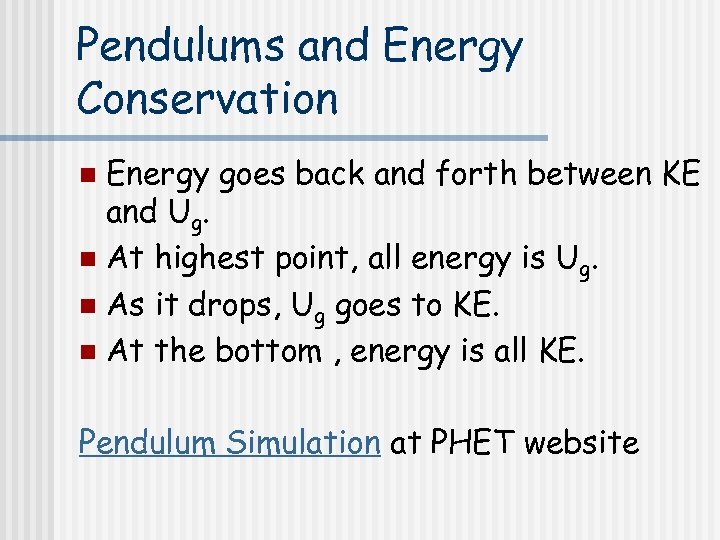 Pendulums and Energy Conservation

- Energy goes back and forth between KE and $U_g$.
- At highest point, all energy is $U_g$.
- As it drops, $U_g$ goes to KE.
- At the bottom , energy is all KE.

Pendulum Simulation at PHET website